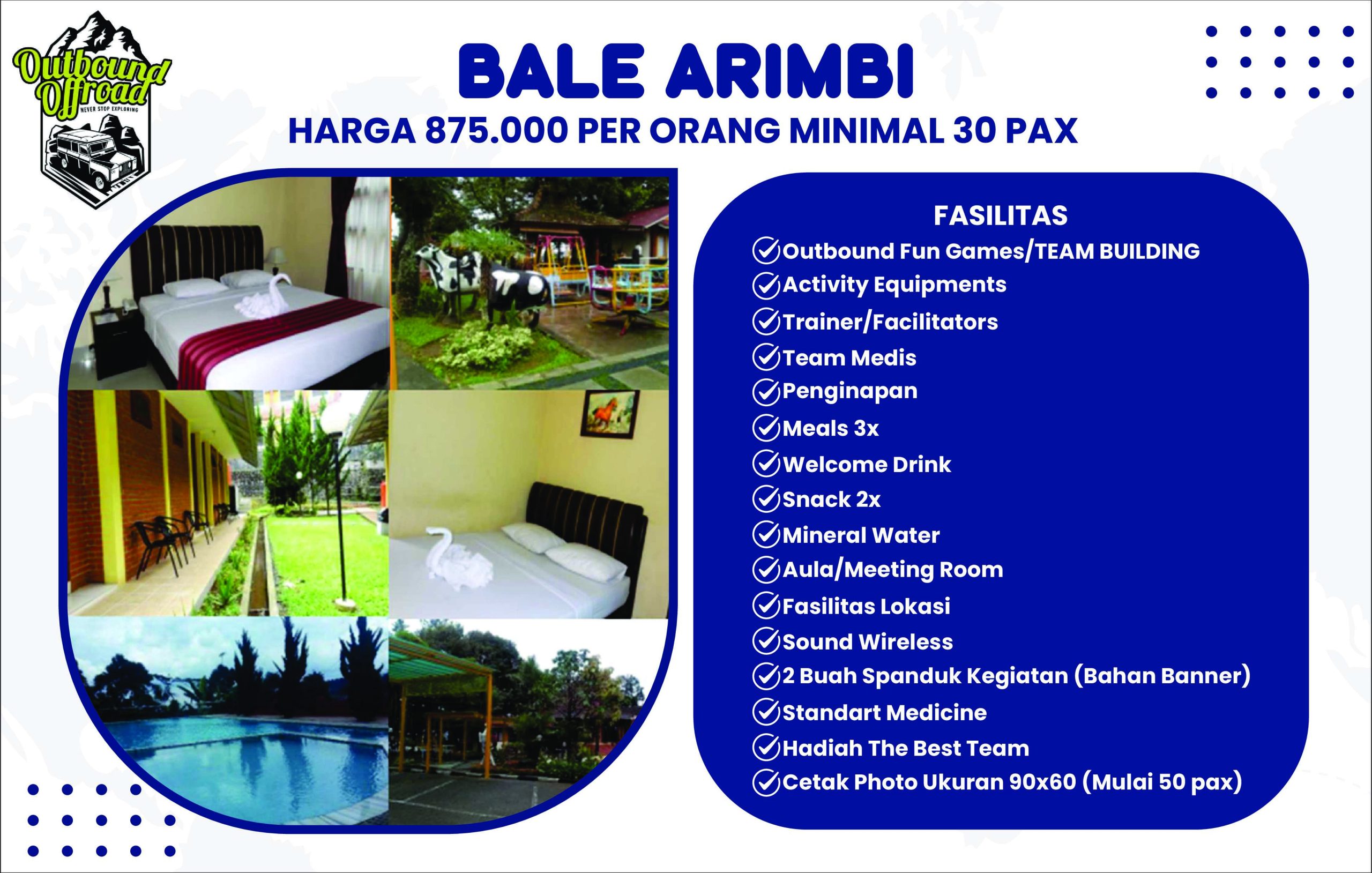 Outbound Offroad
NEVER STOP EXPLORING

BALE ARIMBI
HARGA 875.000 PER ORANG MINIMAL 30 PAX

FASILITAS
Outbound Fun Games/TEAM BUILDING
Activity Equipments
Trainer/Facilitators
Team Medis
Penginapan
Meals 3x
Welcome Drink
Snack 2x
Mineral Water
Aula/Meeting Room
Fasilitas Lokasi
Sound Wireless
2 Buah Spanduk Kegiatan (Bahan Banner)
Standart Medicine
Hadiah The Best Team
Cetak Photo Ukuran 90x60 (Mulai 50 pax)